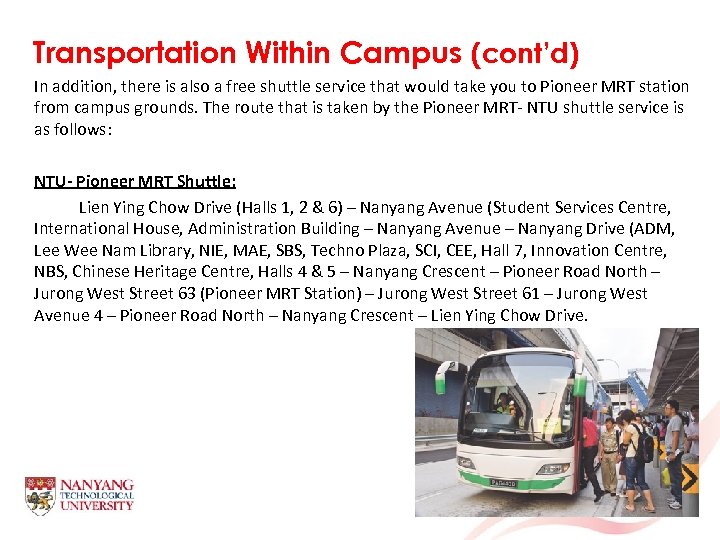 Transportation Within Campus (cont'd)

In addition, there is also a free shuttle service that would take you to Pioneer MRT station from campus grounds. The route that is taken by the Pioneer MRT- NTU shuttle service is as follows:

NTU- Pioneer MRT Shuttle:

Lien Ying Chow Drive (Halls 1, 2 & 6) – Nanyang Avenue (Student Services Centre, International House, Administration Building – Nanyang Avenue – Nanyang Drive (ADM, Lee Wee Nam Library, NIE, MAE, SBS, Techno Plaza, SCI, CEE, Hall 7, Innovation Centre, NBS, Chinese Heritage Centre, Halls 4 & 5 – Nanyang Crescent – Pioneer Road North – Jurong West Street 63 (Pioneer MRT Station) – Jurong West Street 61 – Jurong West Avenue 4 – Pioneer Road North – Nanyang Crescent – Lien Ying Chow Drive.

NANYANG TECHNOLOGICAL UNIVERSITY